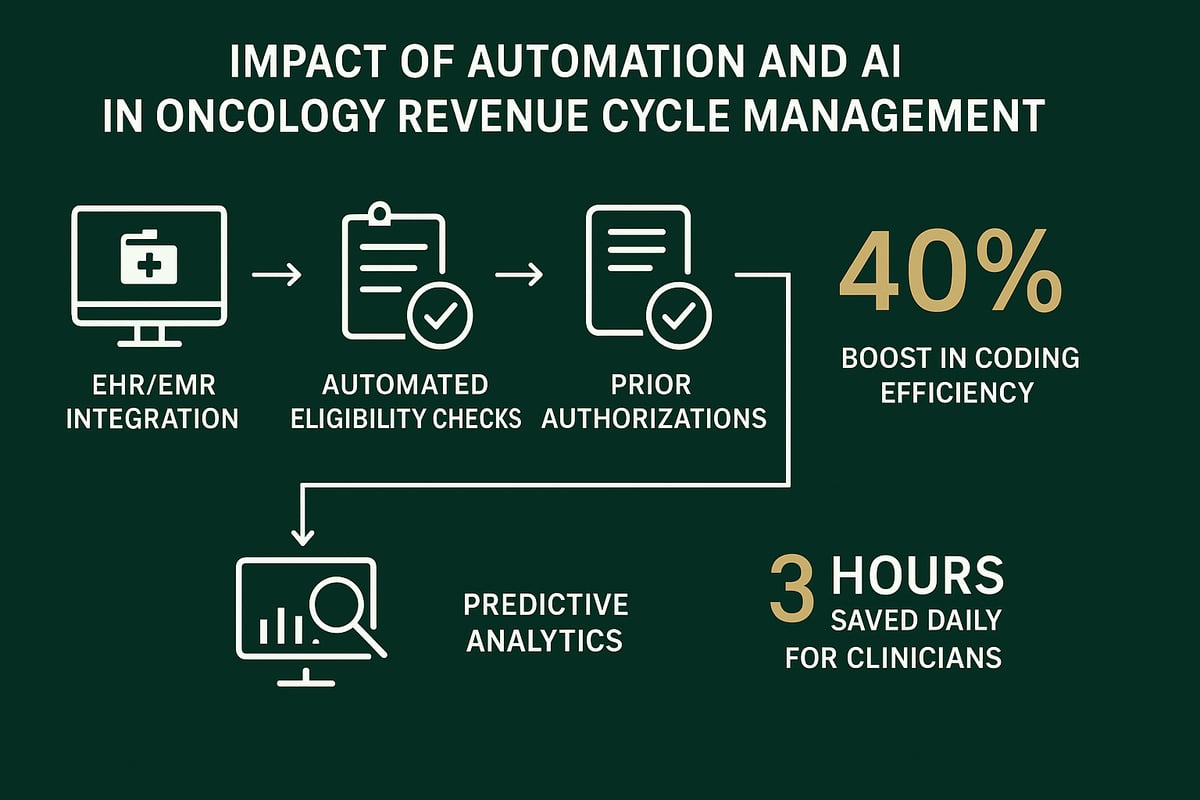 IMPACT OF AUTOMATION AND AI IN ONCOLOGY REVENUE CYCLE MANAGEMENT

EHR/EMR INTEGRATION

AUTOMATED ELIGIBILITY CHECKS

PRIOR AUTHORIZATIONS

40%

BOOST IN CODING EFFICIENCY

PREDICTIVE ANALYTICS

3 HOURS SAVED DAILY FOR CLINICIANS